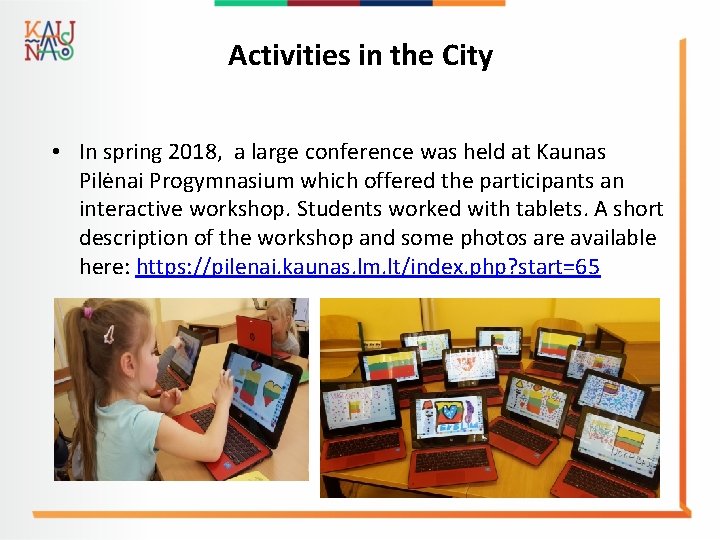 KAUNAS

Activities in the City

• In spring 2018, a large conference was held at Kaunas Pilėnai Progymnasium which offered the participants an interactive workshop. Students worked with tablets. A short description of the workshop and some photos are available here: https://pilenai.kaunas.lm.lt/index.php?start=65